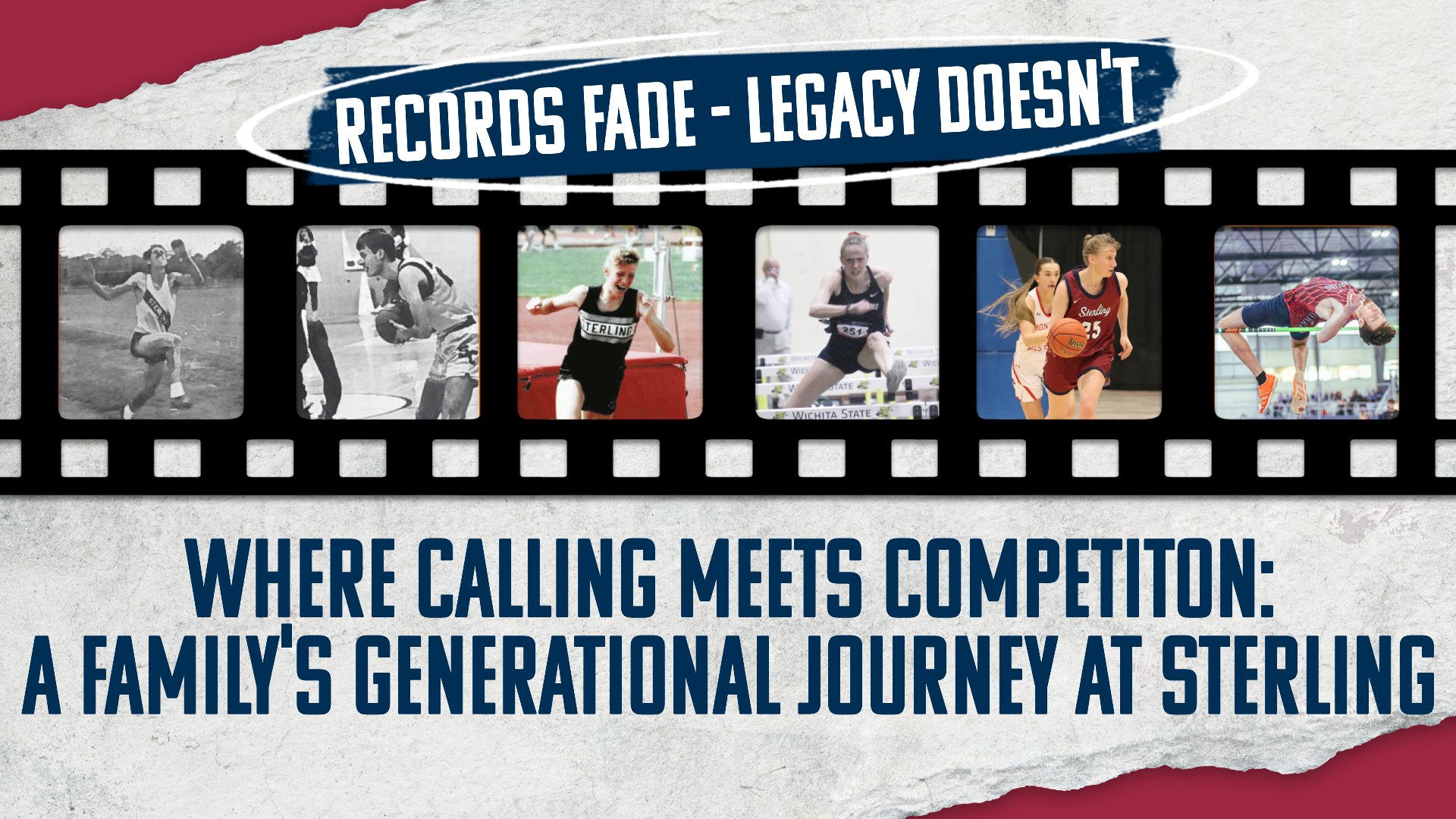 RECORDS FADE - LEGACY DOESN'T

STERLING

251

WICHITA STATE

Sterling
25

WHERE CALLING MEETS COMPETITON:
A FAMILY'S GENERATIONAL JOURNEY AT STERLING